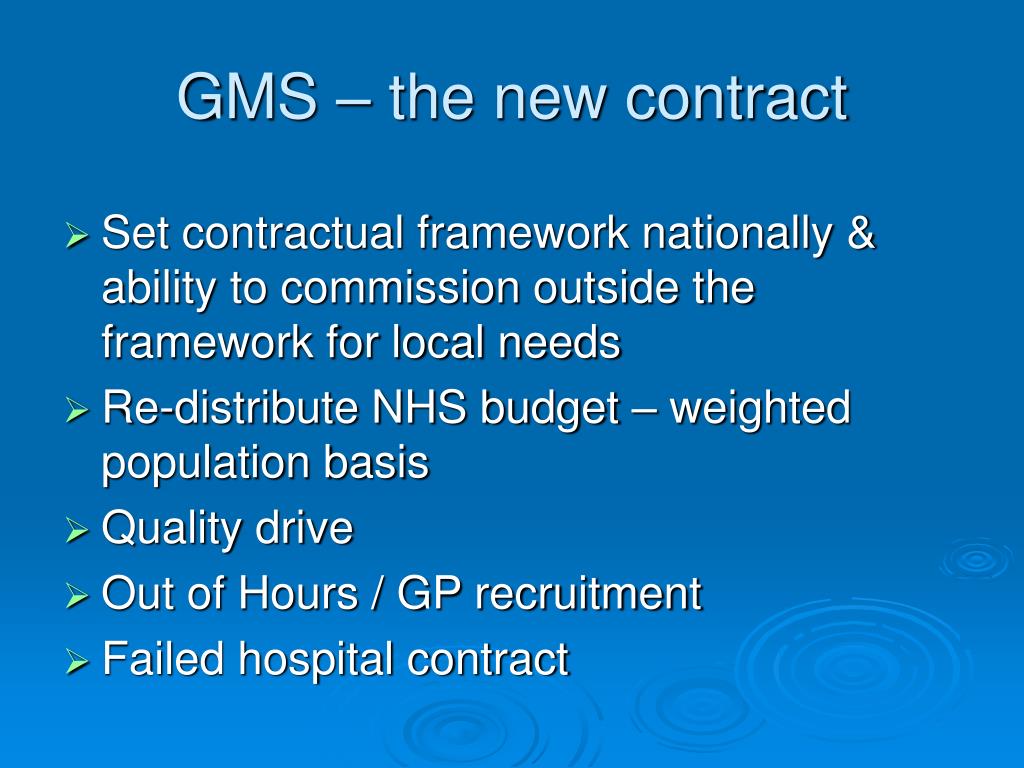 GMS – the new contract

➢ Set contractual framework nationally & ability to commission outside the framework for local needs
➢ Re-distribute NHS budget – weighted population basis
➢ Quality drive
➢ Out of Hours / GP recruitment
➢ Failed hospital contract